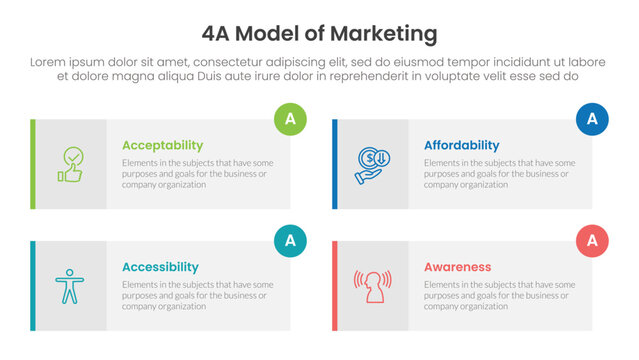 4A Model of Marketing

Lorem ipsum dolor sit amet, consectetur adipiscing elit, sed do eiusmod tempor incididunt ut labore et dolore magna aliqua Duis aute irure dolor in reprehenderit in voluptate velit esse sed do

A

Acceptability

Elements in the subjects that have some purposes and goals for the business or company organization

A

Affordability

Elements in the subjects that have some purposes and goals for the business or company organization

A

Accessibility

Elements in the subjects that have some purposes and goals for the business or company organization

A

Awareness

Elements in the subjects that have some purposes and goals for the business or company organization